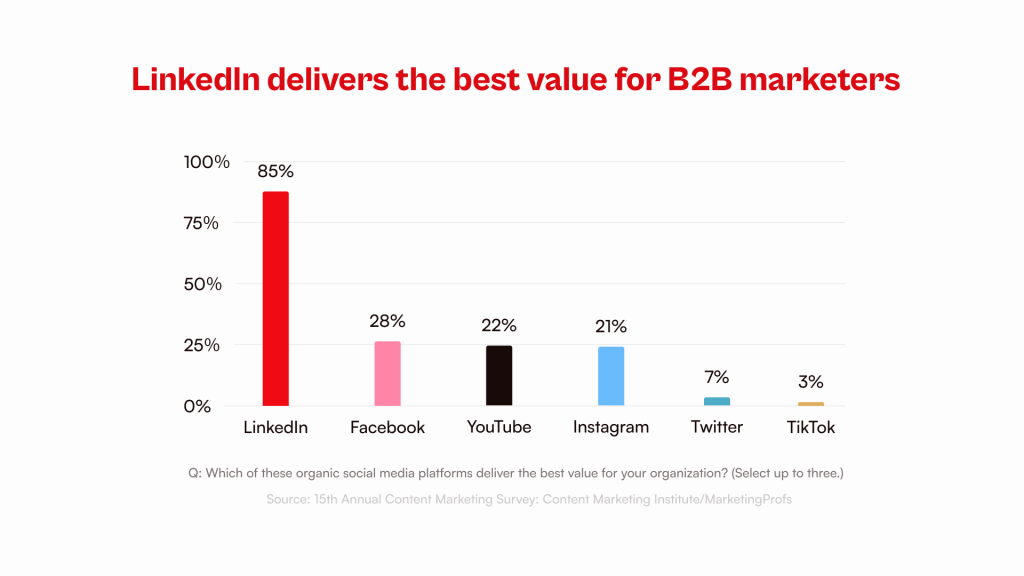 LinkedIn delivers the best value for B2B marketers

100%
75%
50%
25%
0%

85%
28%
22%
21%
7%
3%

LinkedIn
Facebook
YouTube
Instagram
Twitter
TikTok

Q: Which of these organic social media platforms deliver the best value for your organization? (Select up to three.)

Source: 15th Annual Content Marketing Survey: Content Marketing Institute/MarketingProfs